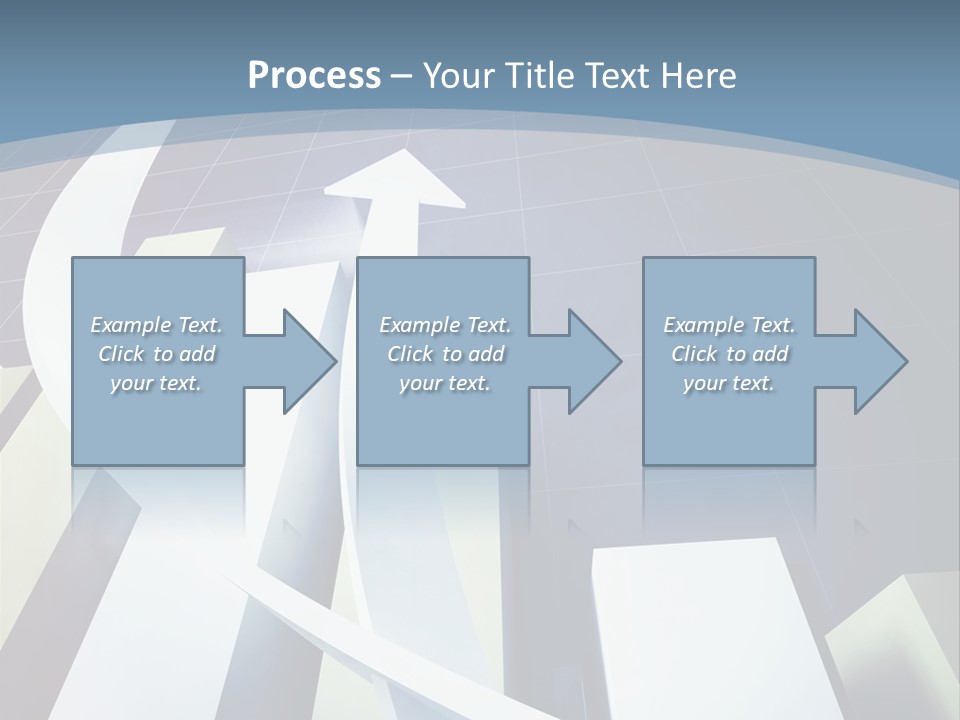 Process – Your Title Text Here

Example Text. Click to add your text.

Example Text. Click to add your text.

Example Text. Click to add your text.